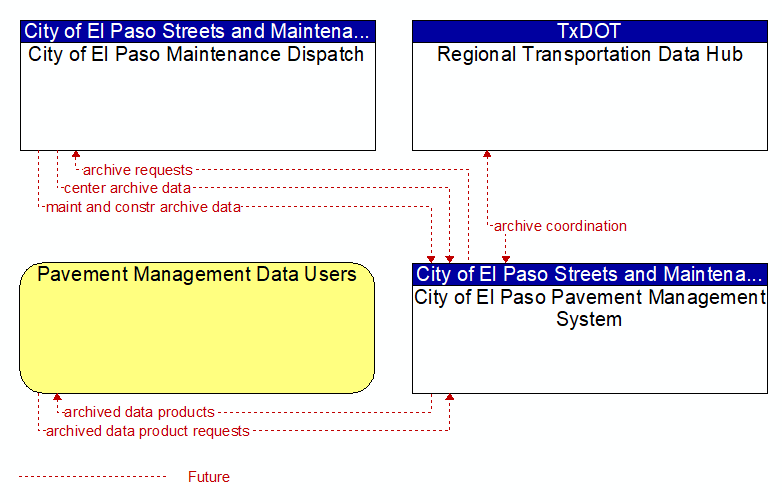 City of El Paso Streets and Maintena...
City of El Paso Maintenance Dispatch

TxDOT
Regional Transportation Data Hub

archive requests
center archive data
maint and constr archive data

archive coordination

Pavement Management Data Users

City of El Paso Streets and Maintena...
City of El Paso Pavement Management System

archived data products
archived data product requests

Future